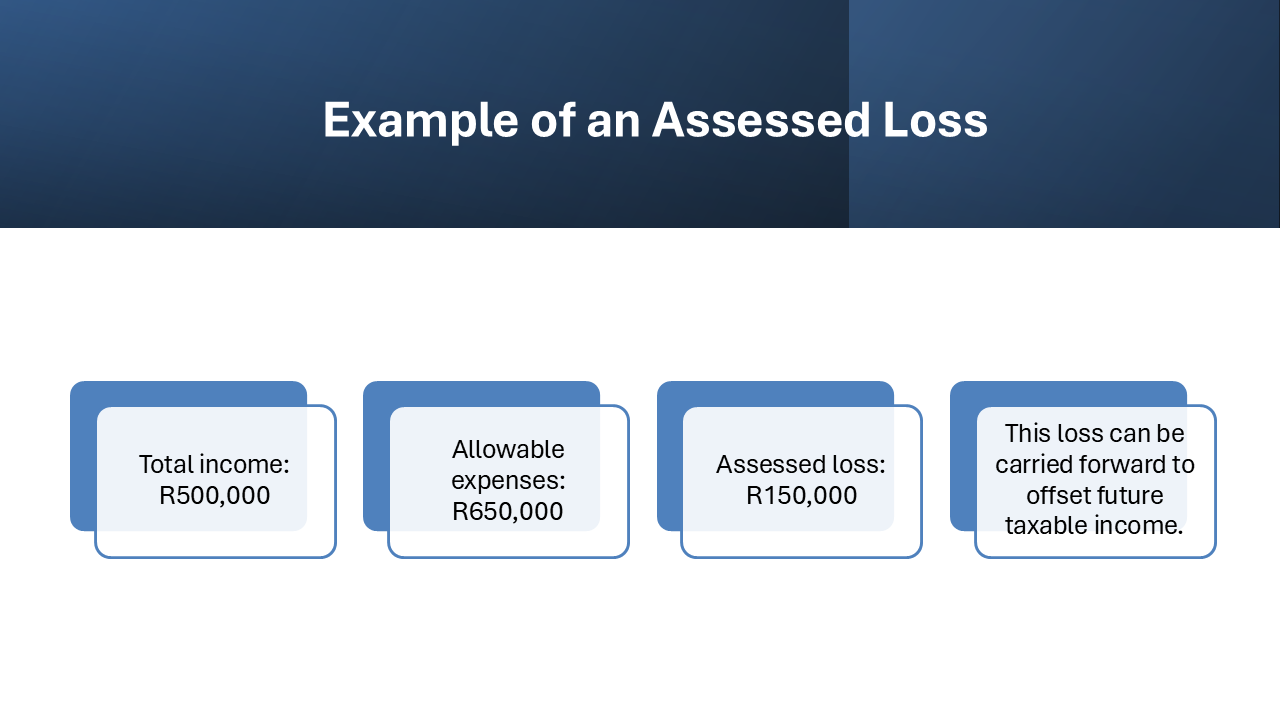 Example of an Assessed Loss

Total income: R500,000

Allowable expenses: R650,000

Assessed loss: R150,000

This loss can be carried forward to offset future taxable income.